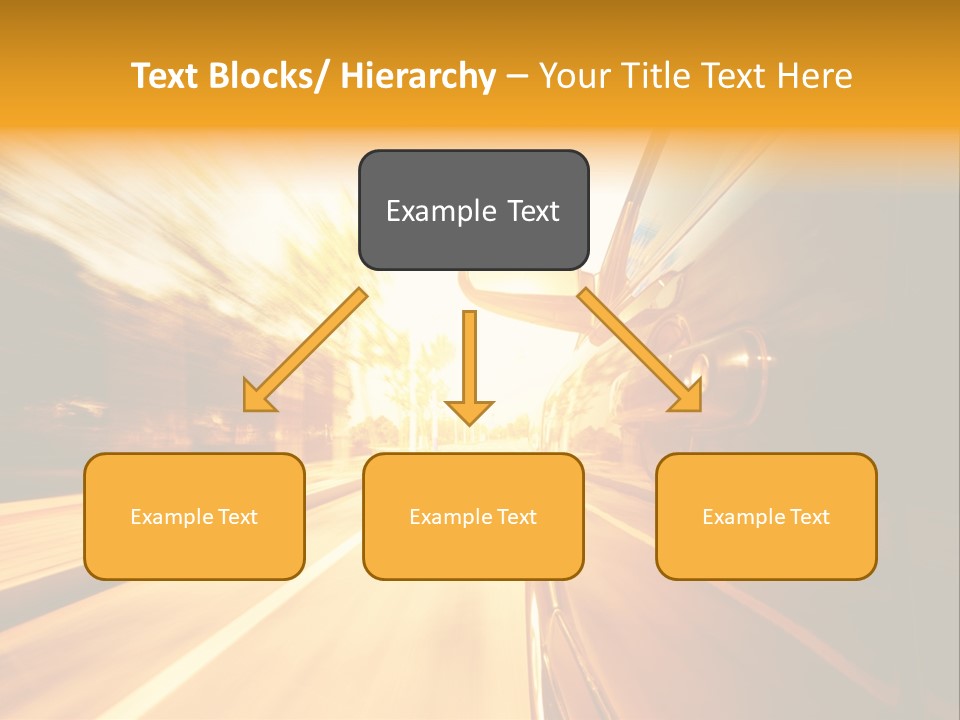 Text Blocks/ Hierarchy – Your Title Text Here

Example Text

Example Text

Example Text

Example Text